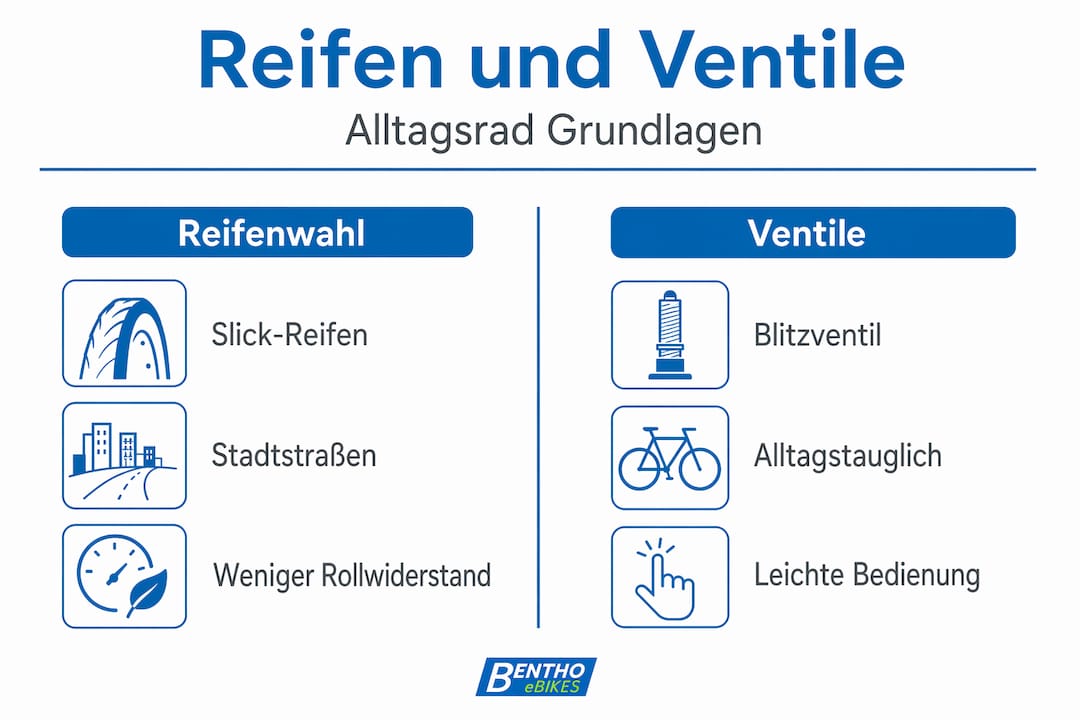 Reifen und Ventile
Alltagsrad Grundlagen

Reifenwahl

Slick-Reifen

Stadtstraßen

Weniger Rollwiderstand

Ventile

Blitzventil

Alltagstauglich

Leichte Bedienung

BENTHO eBIKES